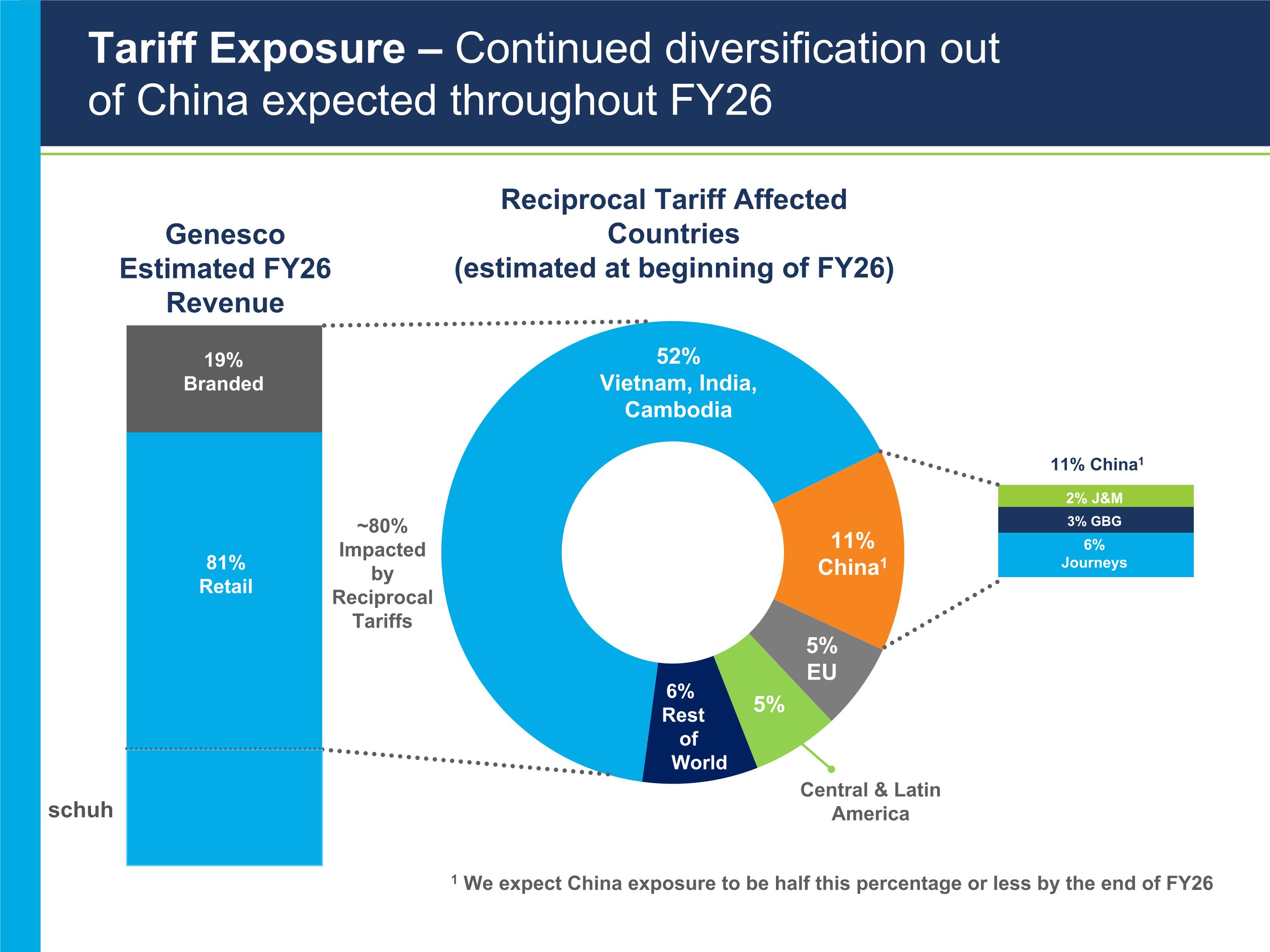 Tariff Exposure – Continued diversification out of China expected throughout FY26

Genesco Estimated FY26 Revenue

19% Branded

81% Retail

schuh

~80% Impacted by Reciprocal Tariffs

Reciprocal Tariff Affected Countries (estimated at beginning of FY26)

52% Vietnam, India, Cambodia

11% China$^1$

5% EU

5%

Central & Latin America

6% Rest of World

11% China$^1$

2% J&M

3% GBG

6% Journeys

$^1$ We expect China exposure to be half this percentage or less by the end of FY26